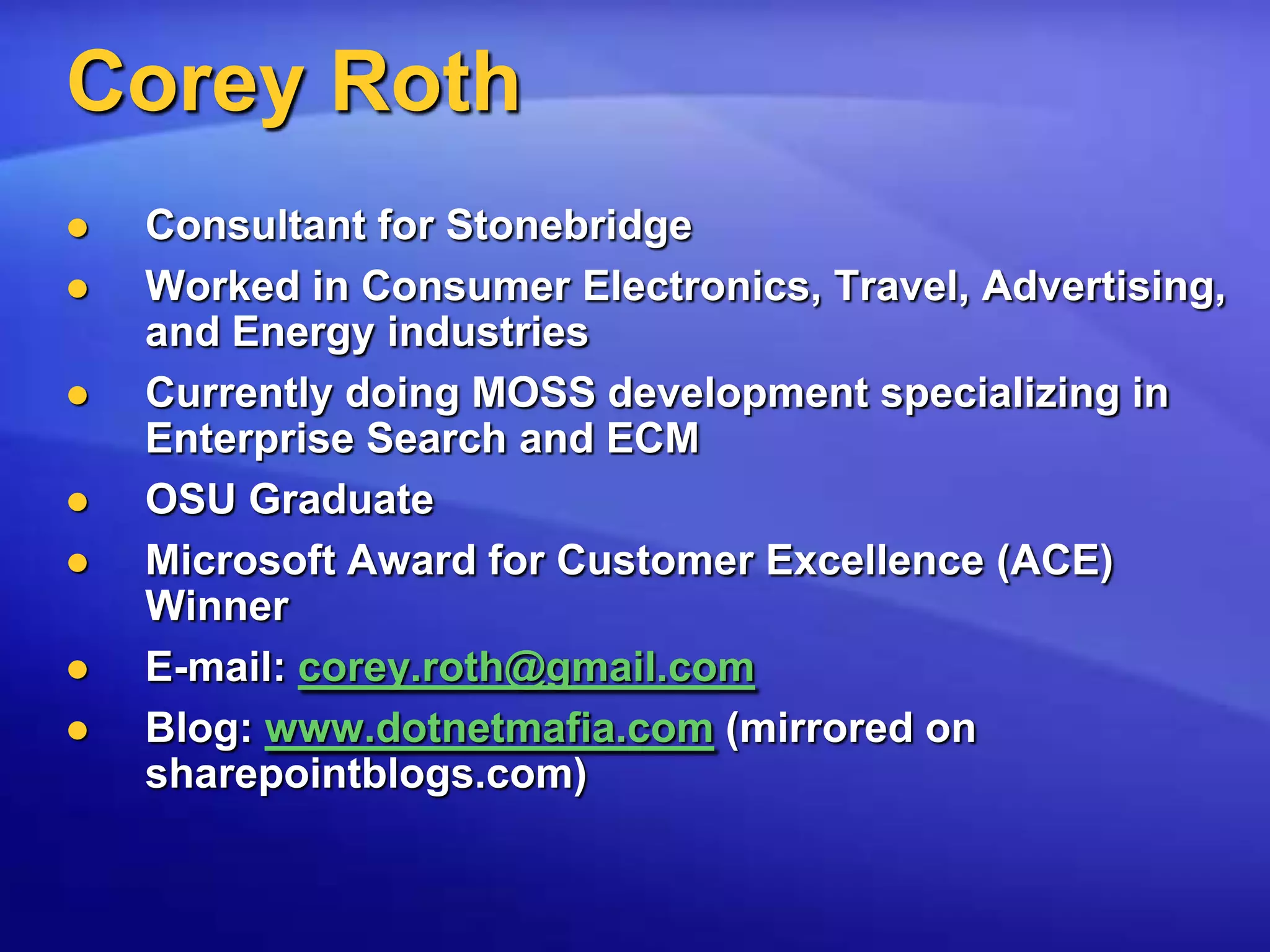 Corey Roth

- Consultant for Stonebridge
- Worked in Consumer Electronics, Travel, Advertising, and Energy industries
- Currently doing MOSS development specializing in Enterprise Search and ECM
- OSU Graduate
- Microsoft Award for Customer Excellence (ACE) Winner
- E-mail: corey.roth@gmail.com
- Blog: www.dotnetmafia.com (mirrored on sharepointblogs.com)